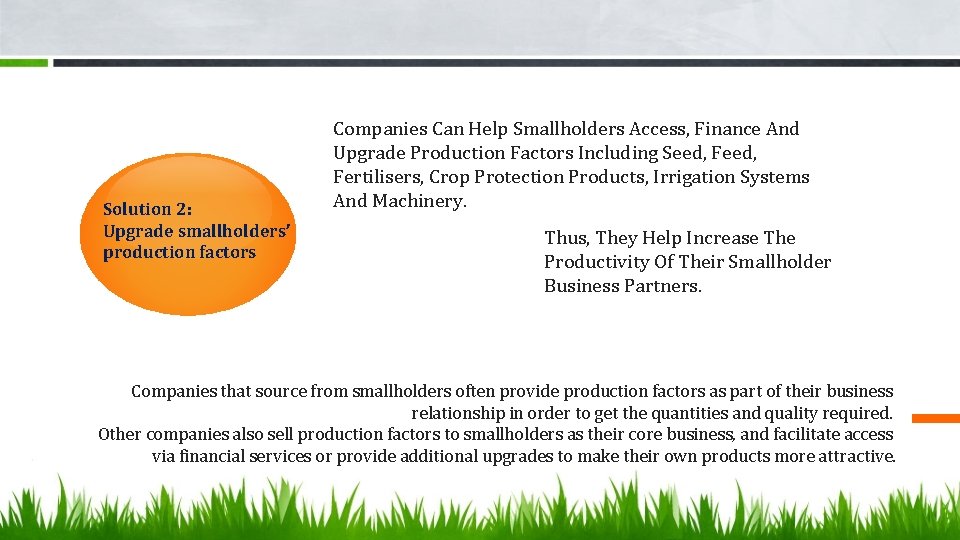 Solution 2:
Upgrade smallholders' production factors

Companies Can Help Smallholders Access, Finance And Upgrade Production Factors Including Seed, Feed, Fertilisers, Crop Protection Products, Irrigation Systems And Machinery.

Thus, They Help Increase The Productivity Of Their Smallholder Business Partners.

Companies that source from smallholders often provide production factors as part of their business relationship in order to get the quantities and quality required.
Other companies also sell production factors to smallholders as their core business, and facilitate access via financial services or provide additional upgrades to make their own products more attractive.